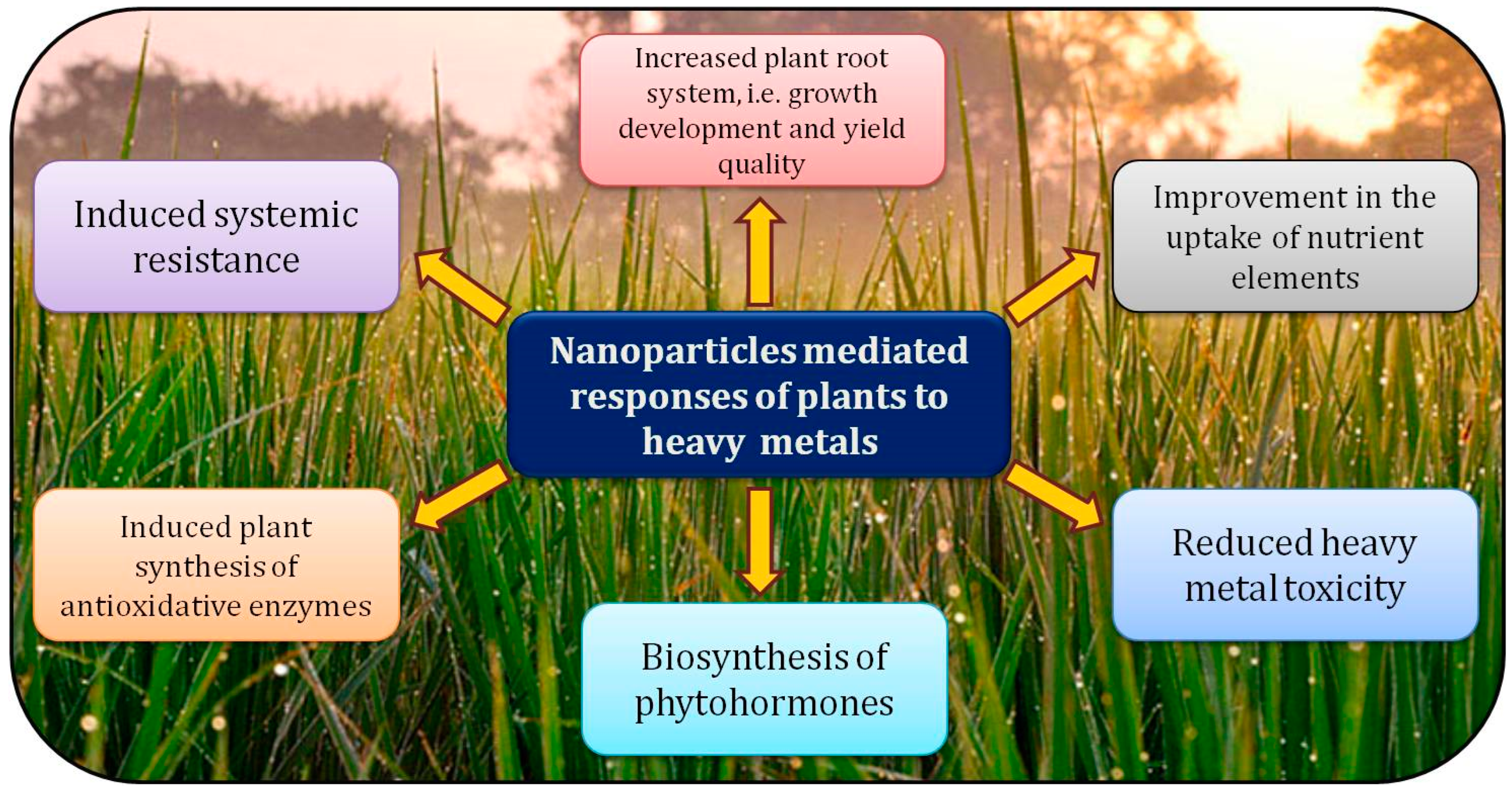 Increased plant root system, i.e. growth development and yield quality

Induced systemic resistance

Improvement in the uptake of nutrient elements

Nanoparticles mediated responses of plants to heavy metals

Induced plant synthesis of antioxidative enzymes

Reduced heavy metal toxicity

Biosynthesis of phytohormones